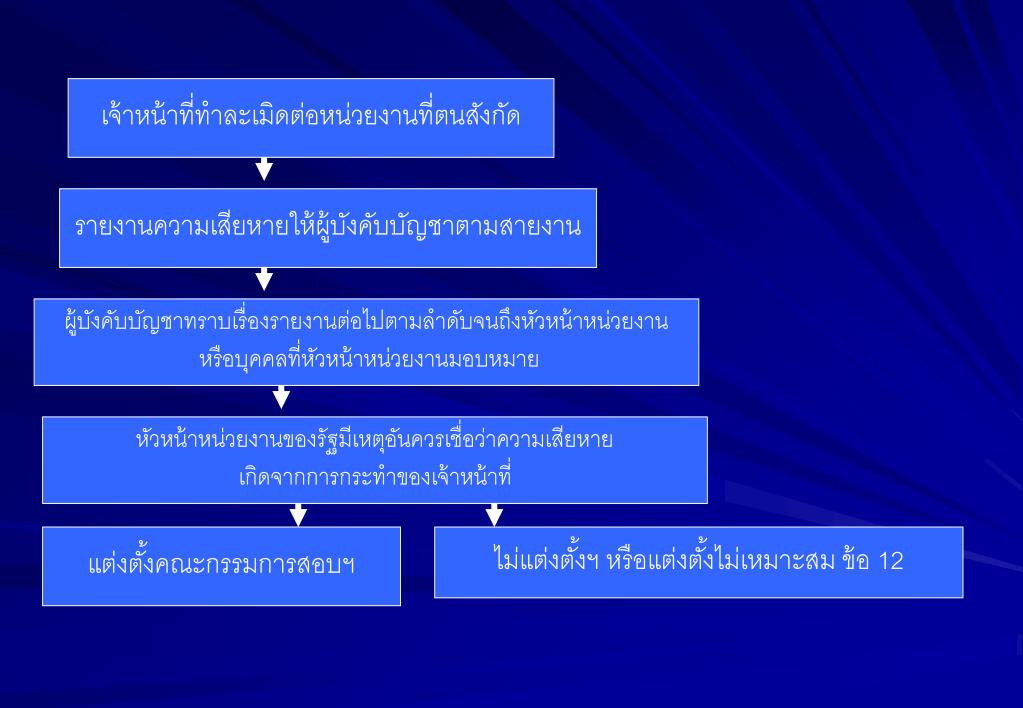 เจ้าหน้าที่ทำละเมิดต่อหน่วยงานที่ตนสังกัด

รายงานความเสียหายให้ผู้บังคับบัญชาตามสายงาน

ผู้บังคับบัญชาทราบเรื่องรายงานต่อไปตามลำดับจนถึงหัวหน้าหน่วยงาน หรือบุคคลที่หัวหน้าหน่วยงานมอบหมาย

หัวหน้าหน่วยงานของรัฐมีเหตุอันควรเชื่อว่าความเสียหาย เกิดจากการกระทำของเจ้าหน้าที่

แต่งตั้งคณะกรรมการสอบฯ

ไม่แต่งตั้งฯ หรือแต่งตั้งไม่เหมาะสม ข้อ 12